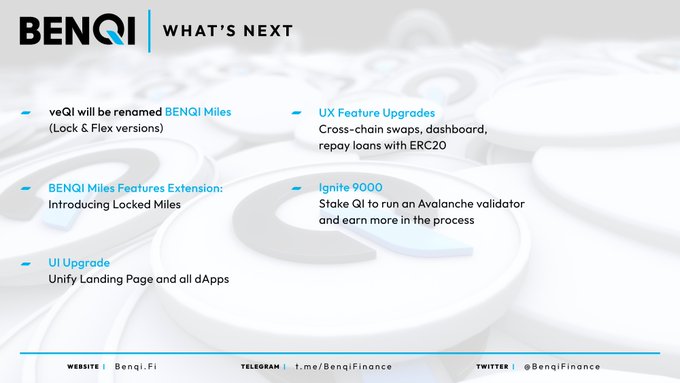 BENQI | WHAT'S NEXT

veQI will be renamed BENQI Miles
(Lock & Flex versions)

BENQI Miles Features Extension:
Introducing Locked Miles

UI Upgrade
Unify Landing Page and all dApps

UX Feature Upgrades
Cross-chain swaps, dashboard, repay loans with ERC20

Ignite 9000
Stake QI to run an Avalanche validator and earn more in the process

WEBSITE | Benqi.Fi
TELEGRAM | t.me/BenqiFinance
TWITTER | @BenqiFinance